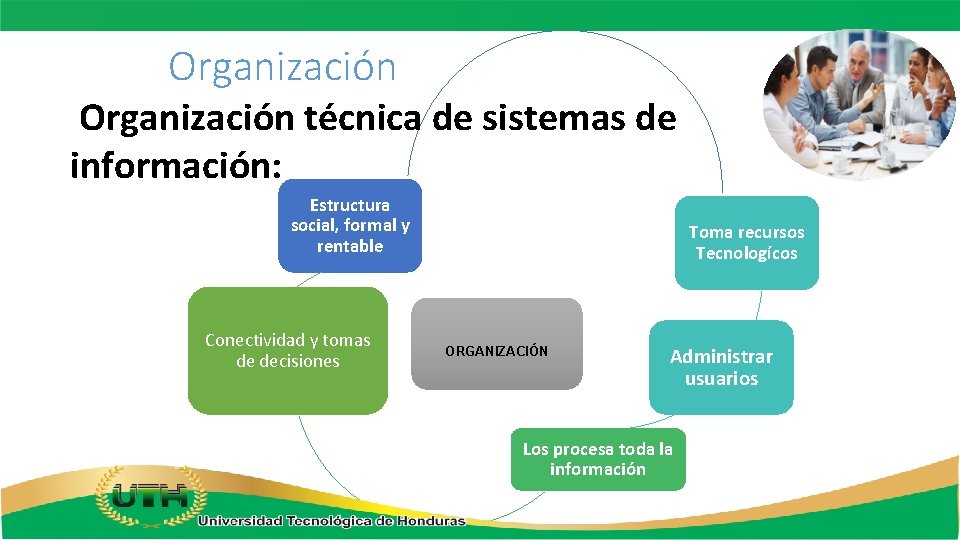 Organización

Organización técnica de sistemas de información:

Estructura social, formal y rentable

Toma recursos Tecnologícos

Conectividad y tomas de decisiones

ORGANIZACIÓN

Administrar usuarios

Los procesa toda la información

UTH

Universidad Tecnológica de Honduras